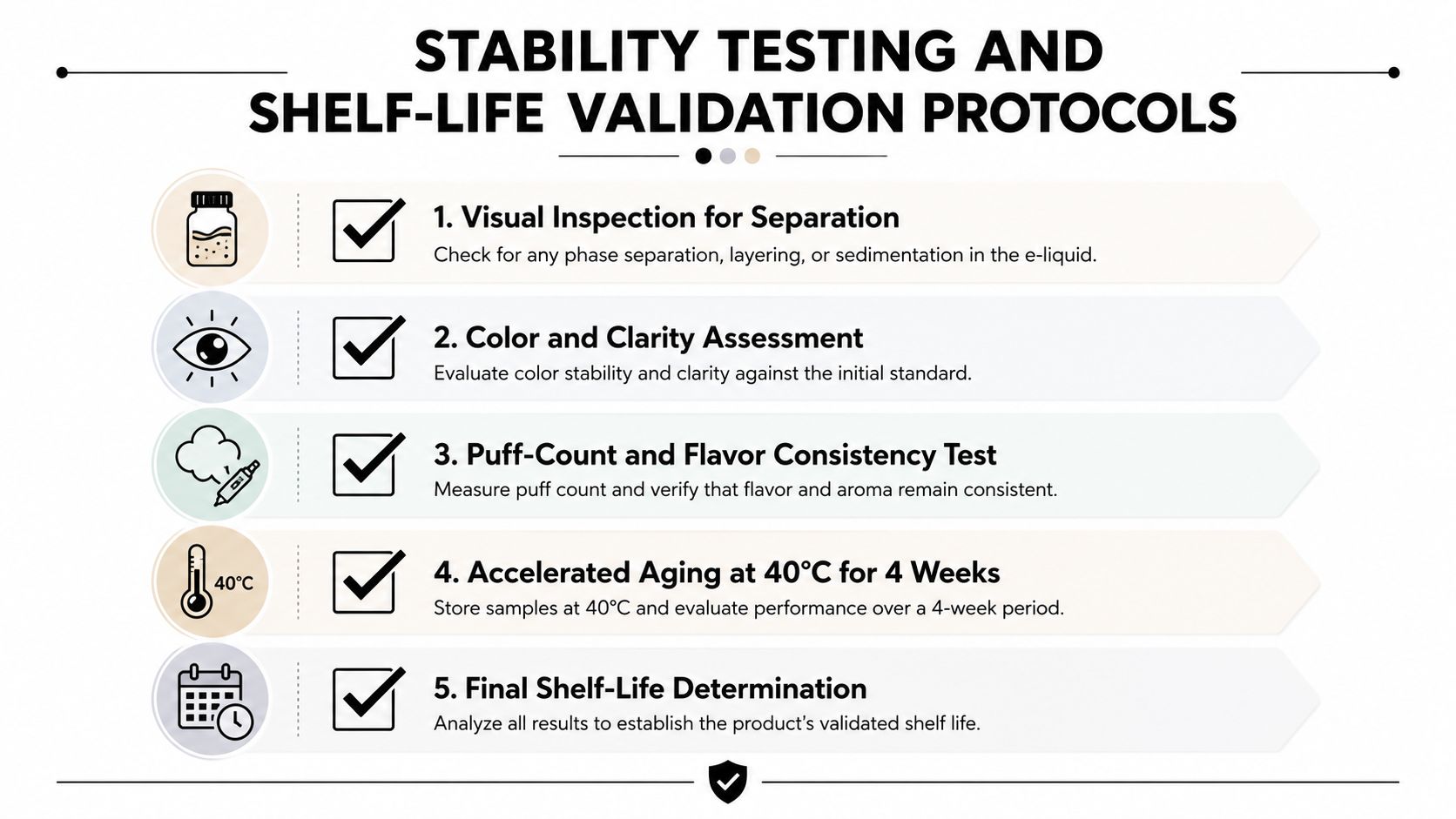 STABILITY TESTING AND SHELF-LIFE VALIDATION PROTOCOLS

1. Visual Inspection for Separation
Check for any phase separation, layering, or sedimentation in the e-liquid.

2. Color and Clarity Assessment
Evaluate color stability and clarity against the initial standard.

3. Puff-Count and Flavor Consistency Test
Measure puff count and verify that flavor and aroma remain consistent.

40°C

4. Accelerated Aging at 40°C for 4 Weeks
Store samples at 40°C and evaluate performance over a 4-week period.

5. Final Shelf-Life Determination
Analyze all results to establish the product's validated shelf life.